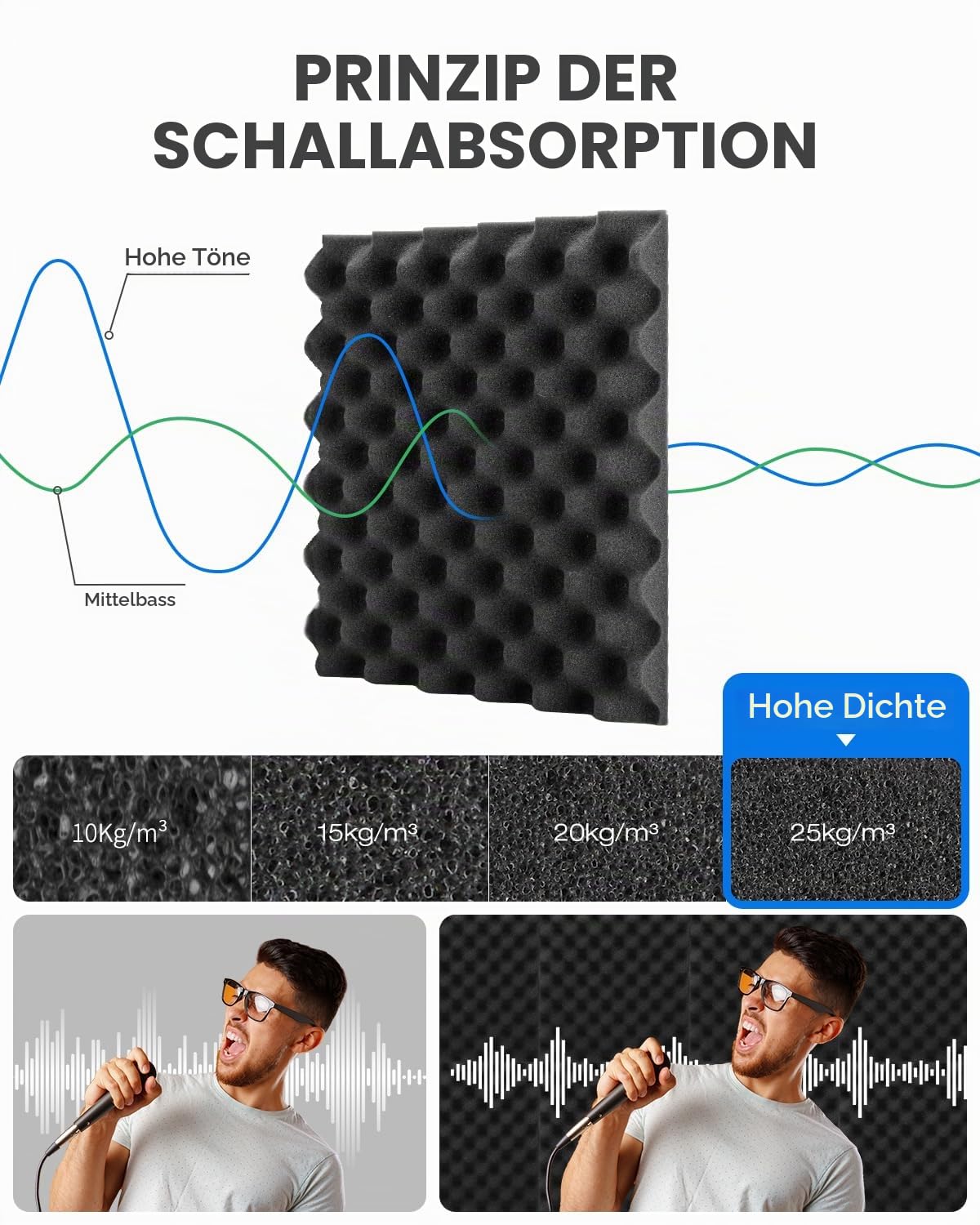 PRINZIP DER SCHALLABSORPTION

Hohe Töne

Mittelbass

Hohe Dichte

10Kg/m³

15kg/m³

20kg/m³

25kg/m³